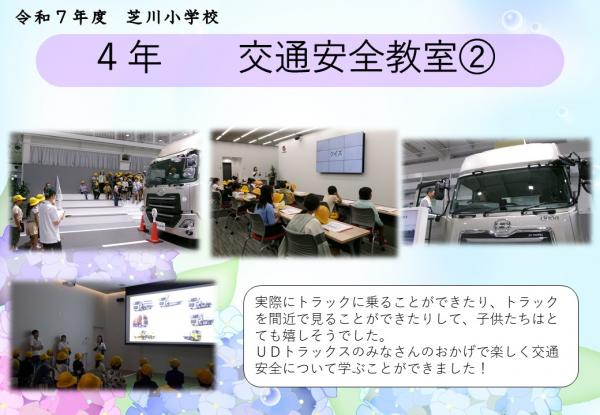 令和７年度　芝川小学校

４年　　交通安全教室②

クイズ

実際にトラックに乗ることができたり、トラックを間近で見ることができたりして、子供たちはとても嬉しそうでした。
ＵＤトラックスのみなさんのおかげで楽しく交通安全について学ぶことができました！